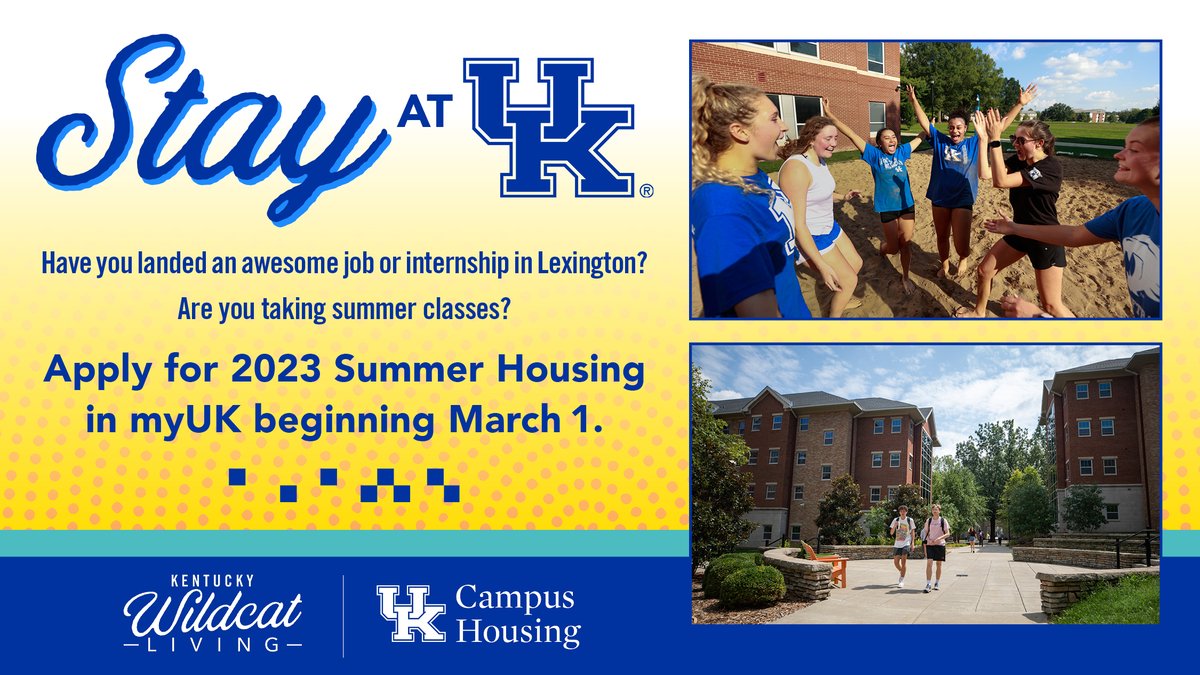 Stay AT UK®

Have you landed an awesome job or internship in Lexington?

Are you taking summer classes?

Apply for 2023 Summer Housing in myUK beginning March 1.

KENTUCKY Wildcat LIVING

UK Campus Housing